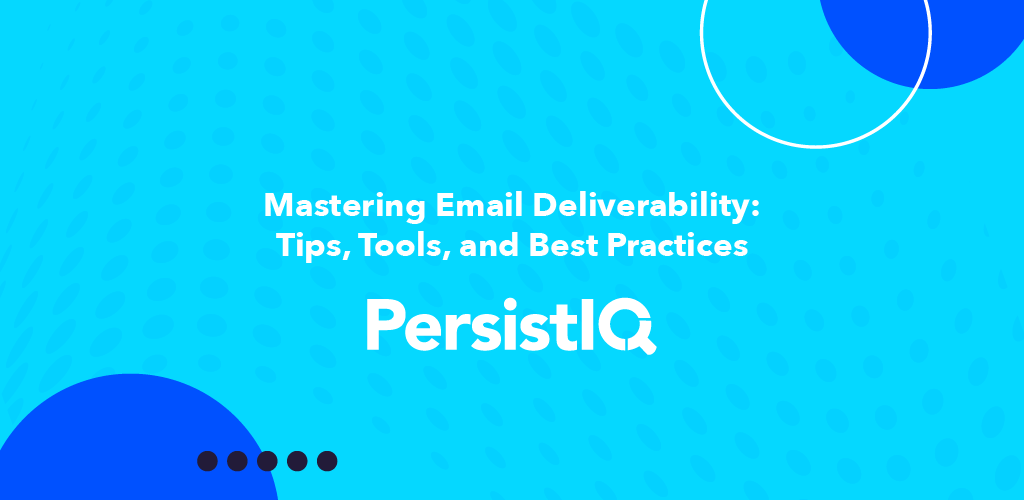 Mastering Email Deliverability:
Tips, Tools, and Best Practices

PersistIQ